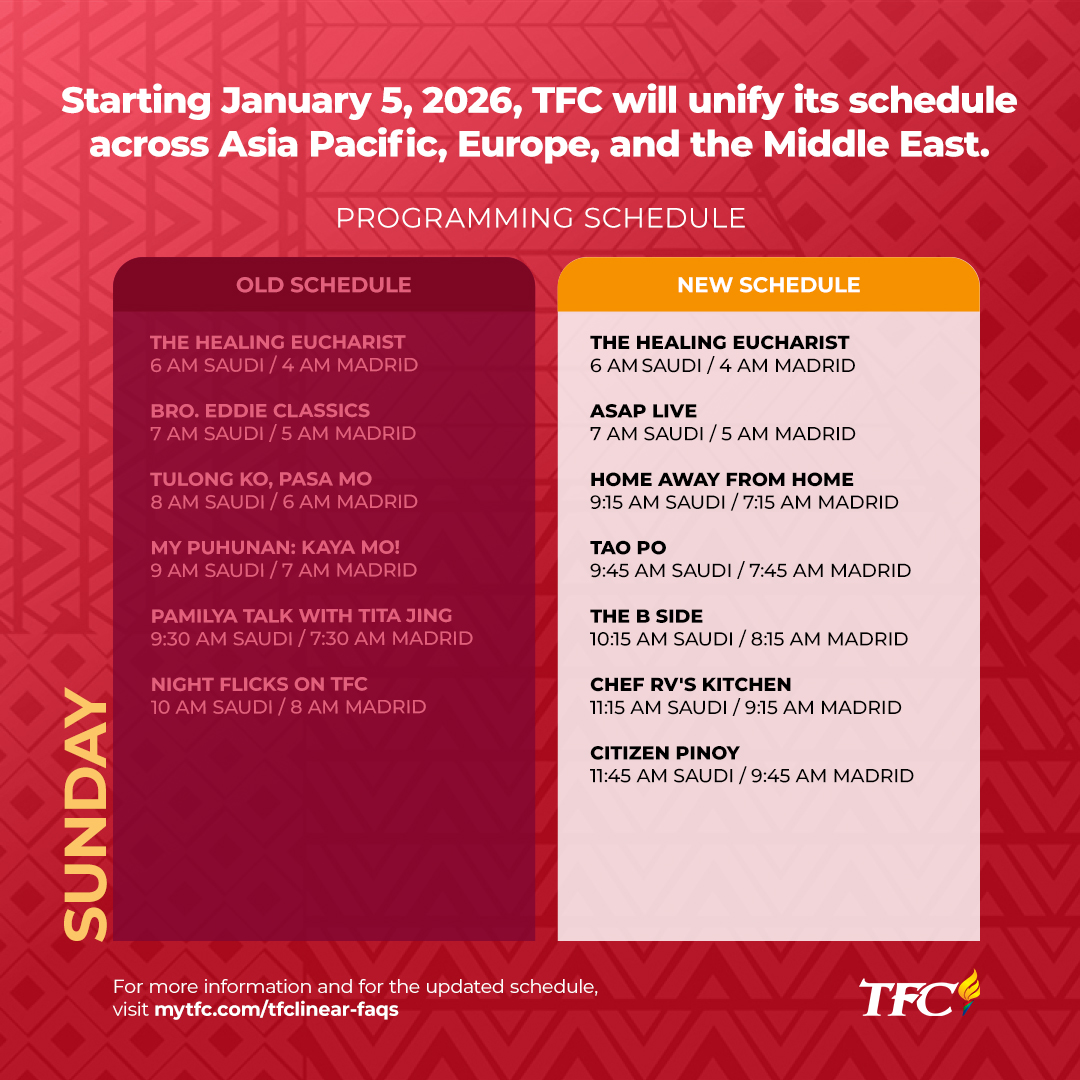 Starting January 5, 2026, TFC will unify its schedule across Asia Pacific, Europe, and the Middle East.

PROGRAMMING SCHEDULE

SUNDAY

OLD SCHEDULE

THE HEALING EUCHARIST
6 AM SAUDI / 4 AM MADRID

BRO. EDDIE CLASSICS
7 AM SAUDI / 5 AM MADRID

TULONG KO, PASA MO
8 AM SAUDI / 6 AM MADRID

MY PUHUNAN: KAYA MO!
9 AM SAUDI / 7 AM MADRID

PAMILYA TALK WITH TITA JING
9:30 AM SAUDI / 7:30 AM MADRID

NIGHT FLICKS ON TFC
10 AM SAUDI / 8 AM MADRID

NEW SCHEDULE

THE HEALING EUCHARIST
6 AM SAUDI / 4 AM MADRID

ASAP LIVE
7 AM SAUDI / 5 AM MADRID

HOME AWAY FROM HOME
9:15 AM SAUDI / 7:15 AM MADRID

TAO PO
9:45 AM SAUDI / 7:45 AM MADRID

THE B SIDE
10:15 AM SAUDI / 8:15 AM MADRID

CHEF RV'S KITCHEN
11:15 AM SAUDI / 9:15 AM MADRID

CITIZEN PINOY
11:45 AM SAUDI / 9:45 AM MADRID

For more information and for the updated schedule, visit mytfc.com/tfclinear-faqs

TFC